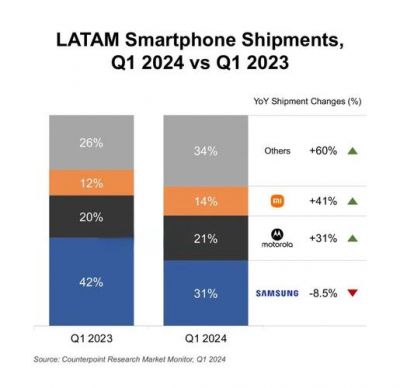 LATAM Smartphone Shipments, Q1 2024 vs Q1 2023

YoY Shipment Changes (%)

26%
12%
20%
42%

34%
14%
21%
31%

Others +60%
mi +41%
motorola +31%
SAMSUNG -8.5%

Q1 2023
Q1 2024

Source: Counterpoint Research Market Monitor, Q1 2024